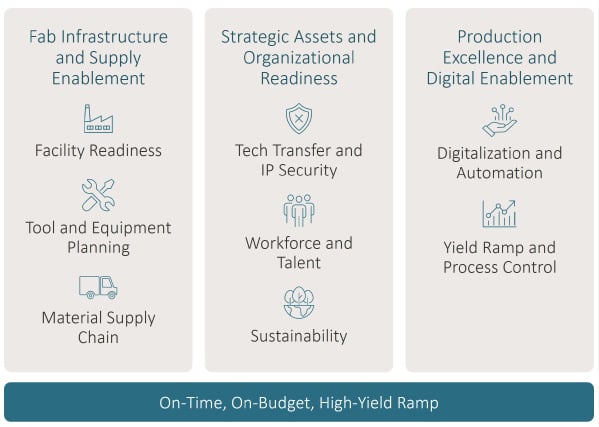 Fab Infrastructure and Supply Enablement

Facility Readiness

Tool and Equipment Planning

Material Supply Chain

Strategic Assets and Organizational Readiness

Tech Transfer and IP Security

Workforce and Talent

Sustainability

Production Excellence and Digital Enablement

Digitalization and Automation

Yield Ramp and Process Control

On-Time, On-Budget, High-Yield Ramp